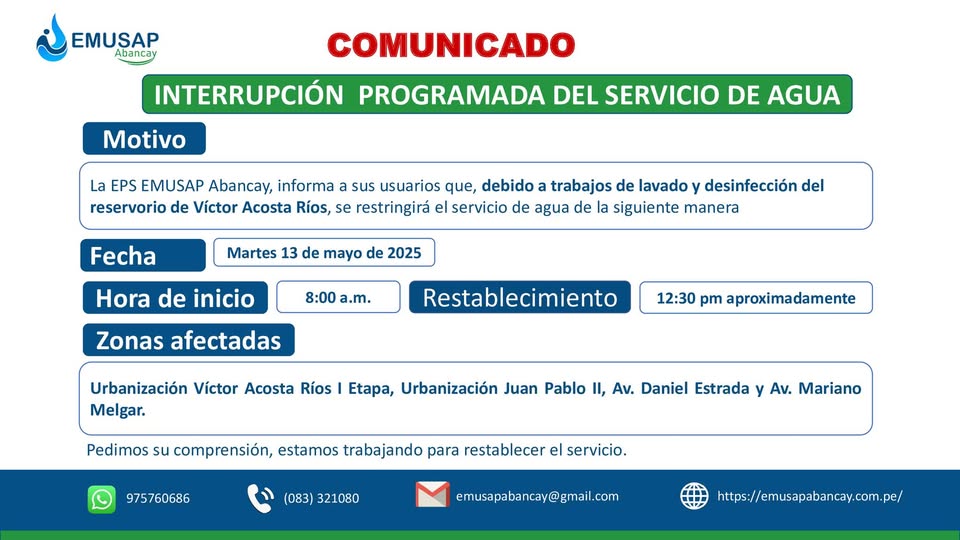 EMUSAP
Abancay

COMUNICADO

INTERRUPCIÓN PROGRAMADA DEL SERVICIO DE AGUA

Motivo

La EPS EMUSAP Abancay, informa a sus usuarios que, debido a trabajos de lavado y desinfección del reservorio de Víctor Acosta Ríos, se restringirá el servicio de agua de la siguiente manera

Fecha

Martes 13 de mayo de 2025

Hora de inicio

8:00 a.m.

Restablecimiento

12:30 pm aproximadamente

Zonas afectadas

Urbanización Víctor Acosta Ríos I Etapa, Urbanización Juan Pablo II, Av. Daniel Estrada y Av. Mariano Melgar.

Pedimos su comprensión, estamos trabajando para restablecer el servicio.

975760686

(083) 321080

emusapabancay@gmail.com

https://emusapabancay.com.pe/